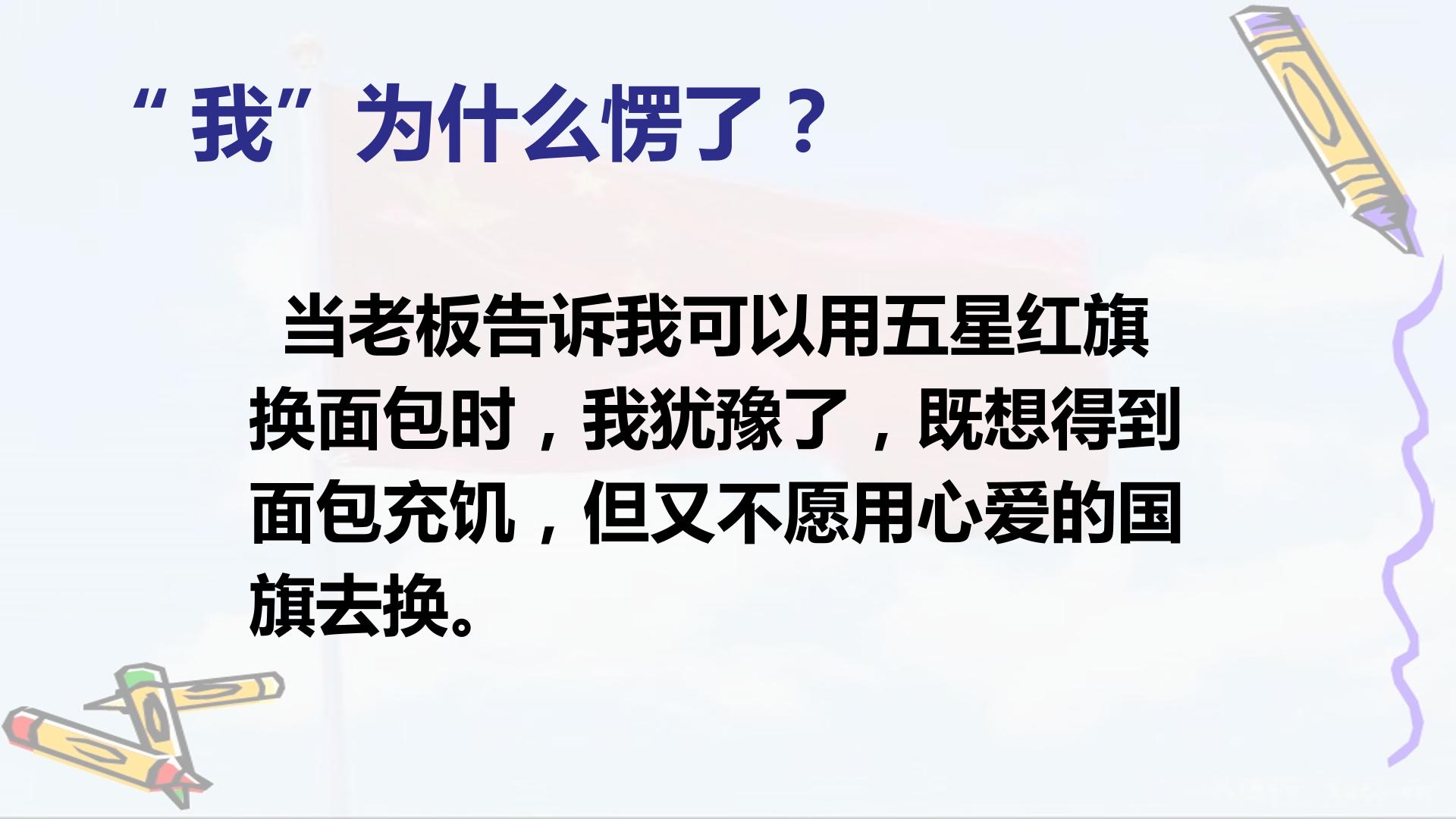 “我”为什么愣了？

当老板告诉我可以用五星红旗换面包时，我犹豫了，既想得到面包充饥，但又不愿用心爱的国旗去换。